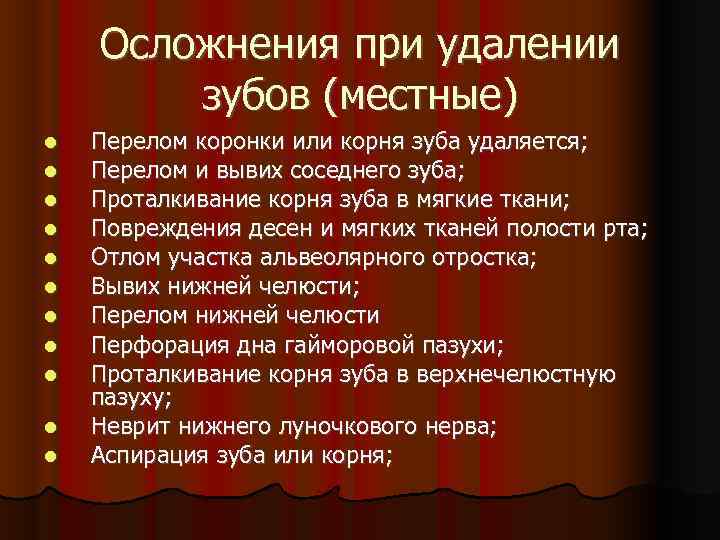 Осложнения при удалении зубов (местные)

- Перелом коронки или корня зуба удаляется;
- Перелом и вывих соседнего зуба;
- Проталкивание корня зуба в мягкие ткани;
- Повреждения десен и мягких тканей полости рта;
- Отлом участка альвеолярного отростка;
- Вывих нижней челюсти;
- Перелом нижней челюсти
- Перфорация дна гайморовой пазухи;
- Проталкивание корня зуба в верхнечелюстную пазуху;
- Неврит нижнего луночкового нерва;
- Аспирация зуба или корня;